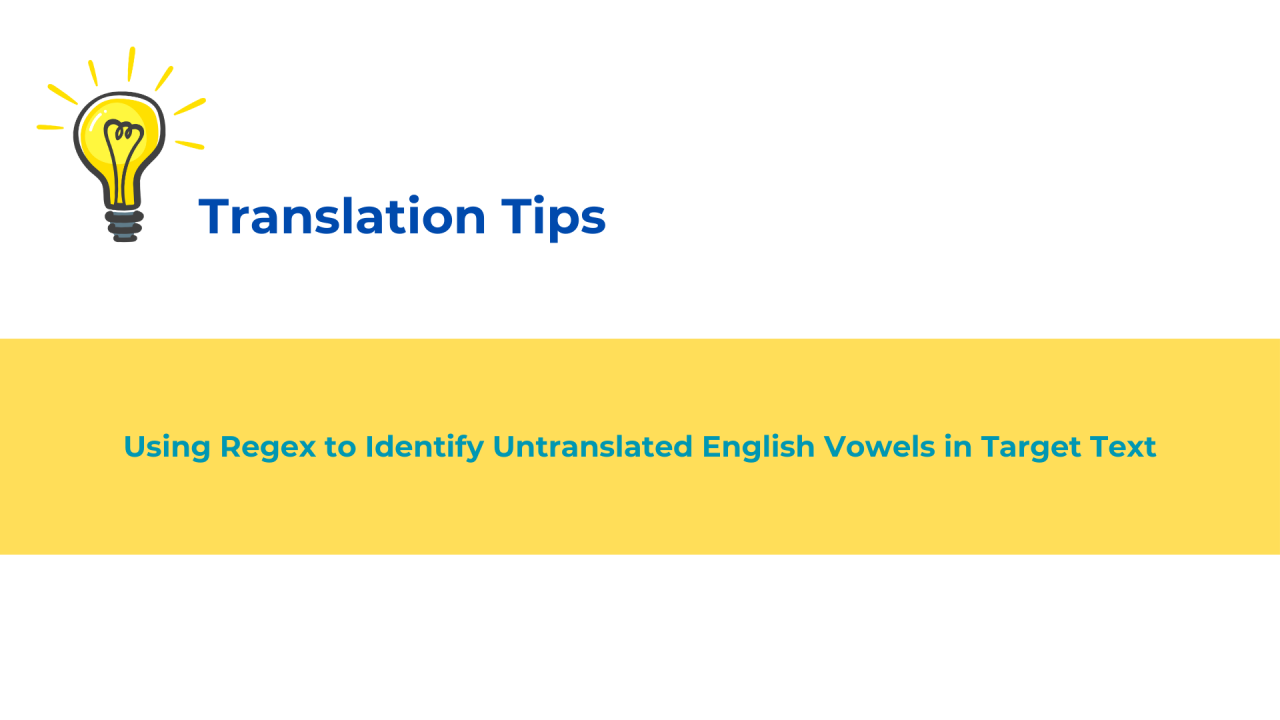 Translation Tips

Using Regex to Identify Untranslated English Vowels in Target Text